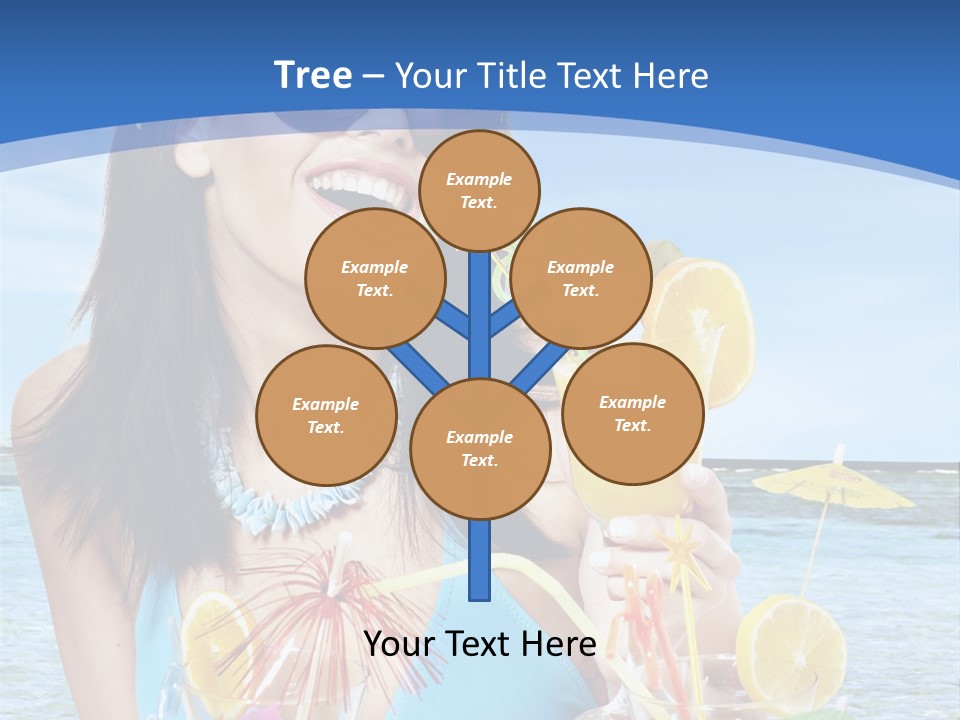 Tree – Your Title Text Here

Example Text.

Example Text.

Example Text.

Example Text.

Example Text.

Example Text.

Your Text Here